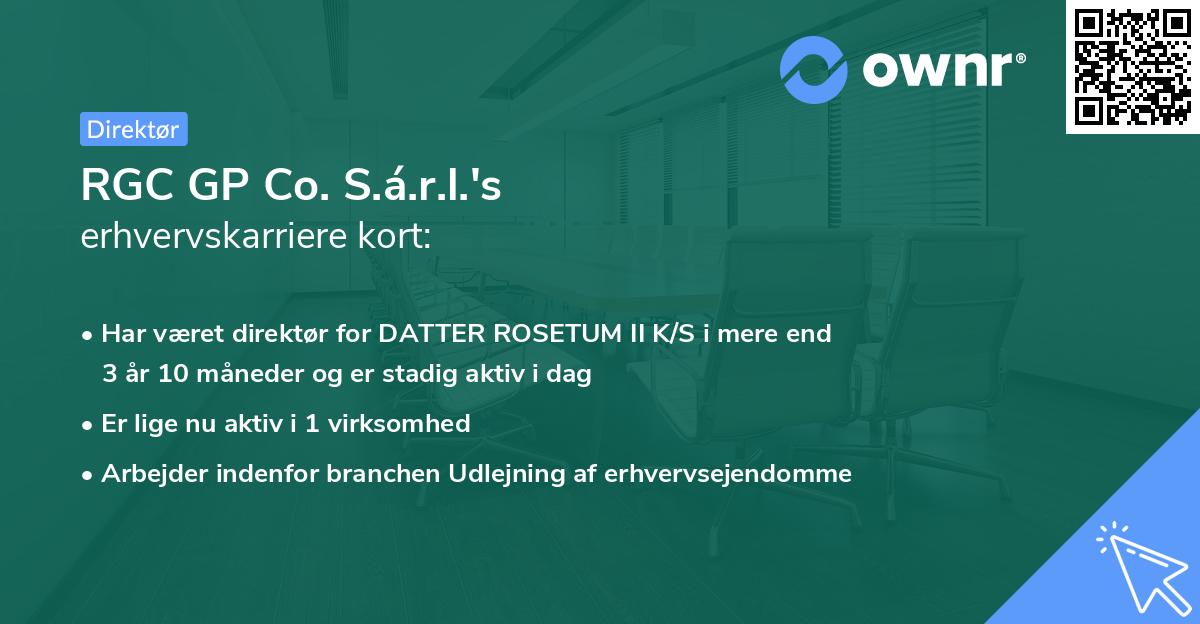 ownr®

Direktør

RGC GP Co. S.á.r.l.'s
erhvervskarriere kort:

• Har været direktør for DATTER ROSETUM II K/S i mere end 3 år 10 måneder og er stadig aktiv i dag
• Er lige nu aktiv i 1 virksomhed
• Arbejder indenfor branchen Udlejning af erhvervsejendomme